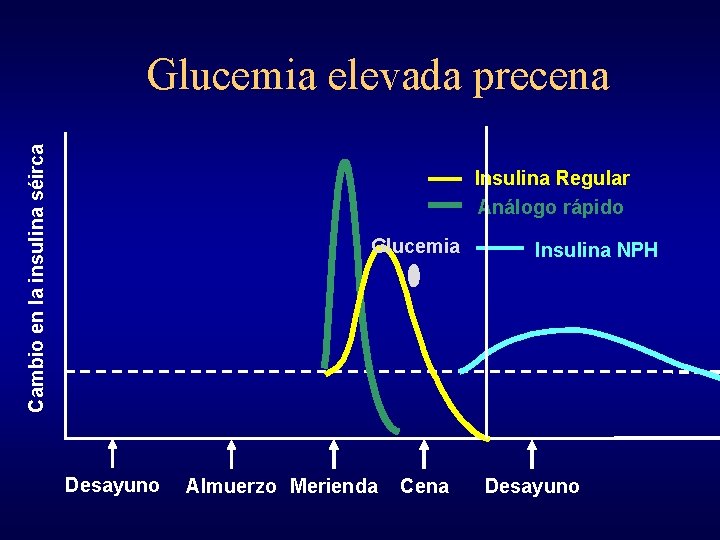 Glucemia elevada precena

Cambio en la insulina séirca

Insulina Regular

Análogo rápido

Glucemia

Insulina NPH

Desayuno

Almuerzo

Merienda

Cena

Desayuno